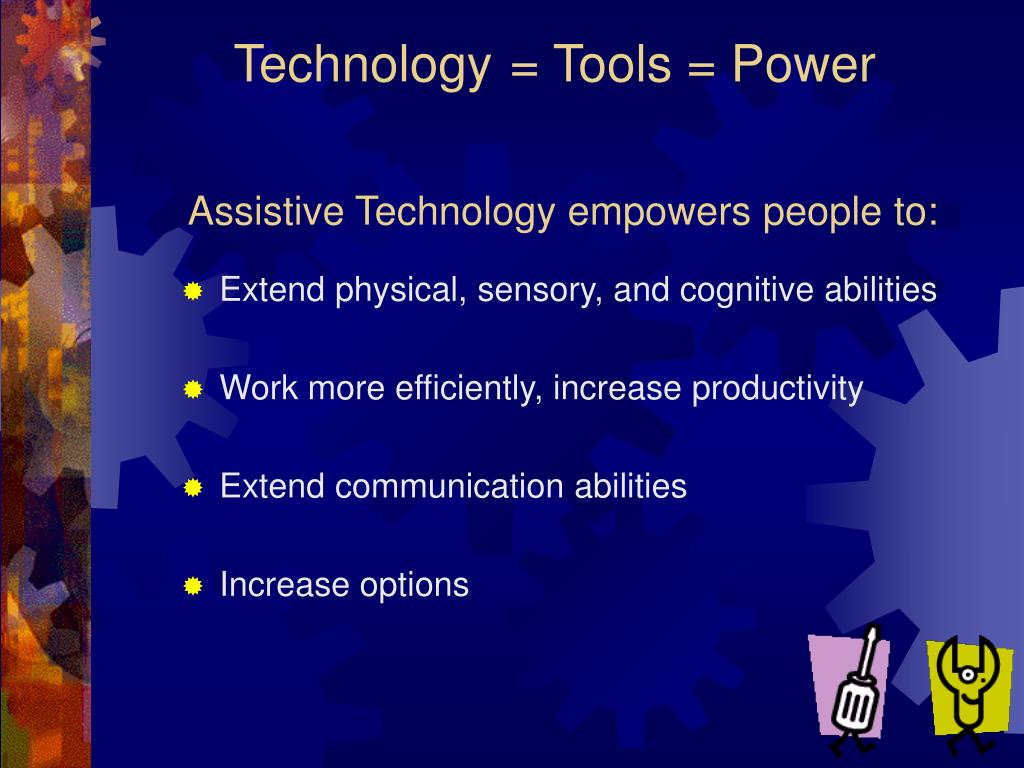 Technology = Tools = Power

Assistive Technology empowers people to:

Extend physical, sensory, and cognitive abilities

Work more efficiently, increase productivity

Extend communication abilities

Increase options